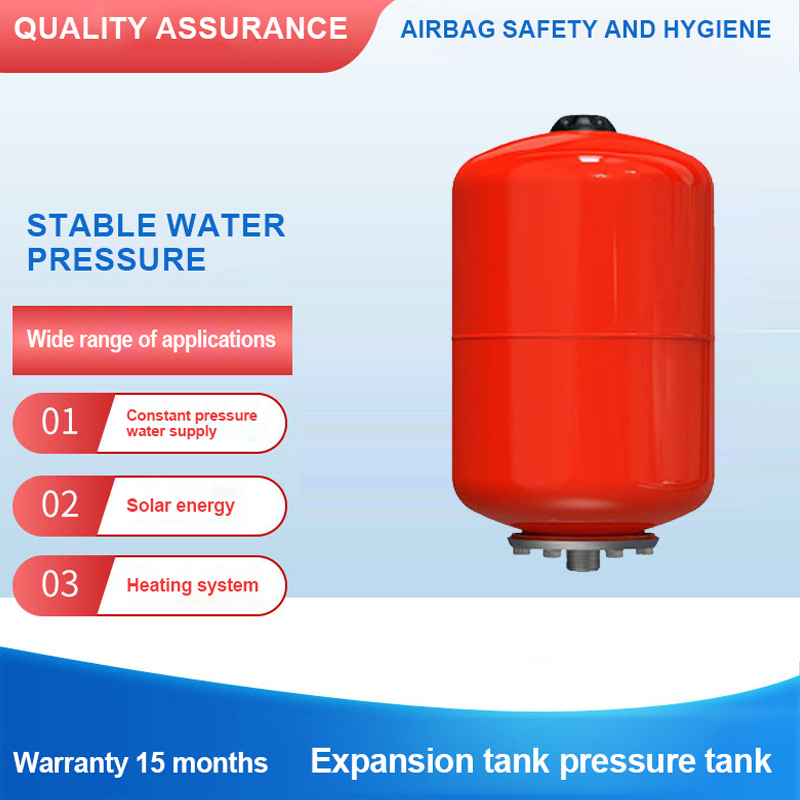 QUALITY ASSURANCE

AIRBAG SAFETY AND HYGIENE

STABLE WATER PRESSURE

Wide range of applications

01 Constant pressure water supply

02 Solar energy

03 Heating system

Warranty 15 months

Expansion tank pressure tank